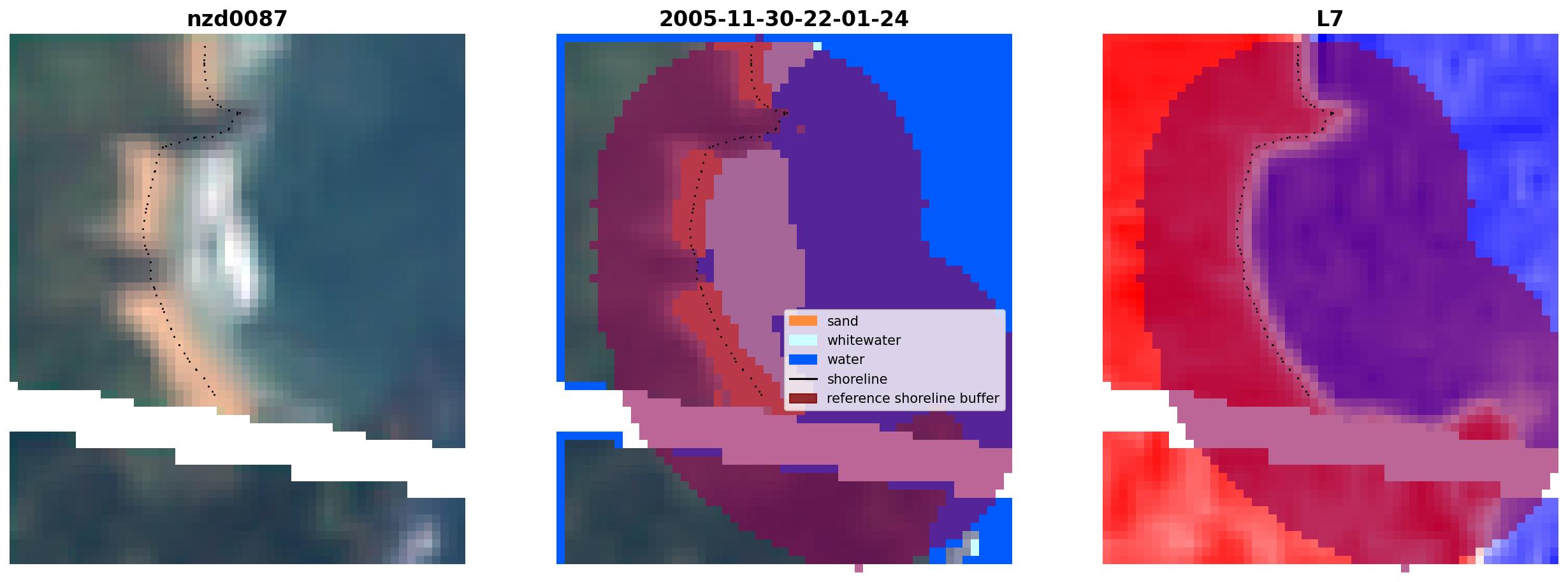 nzd0087

2005-11-30-22-01-24

sand
whitewater
water
shoreline
reference shoreline buffer

L7